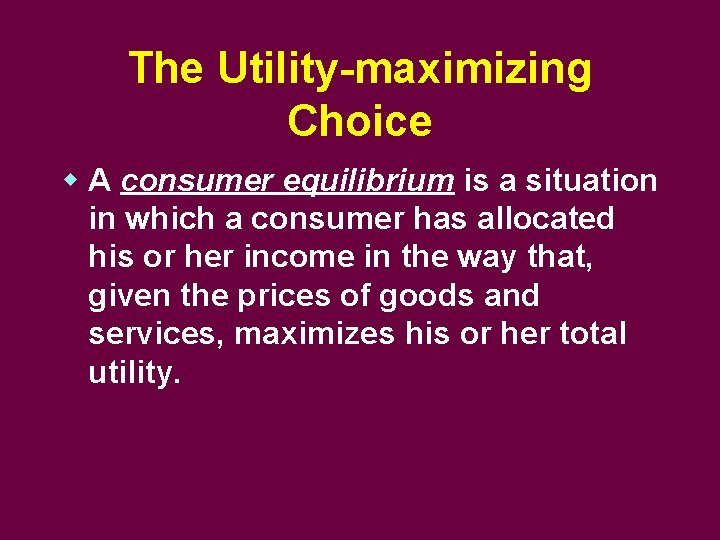 The Utility-maximizing Choice

A consumer equilibrium is a situation in which a consumer has allocated his or her income in the way that, given the prices of goods and services, maximizes his or her total utility.